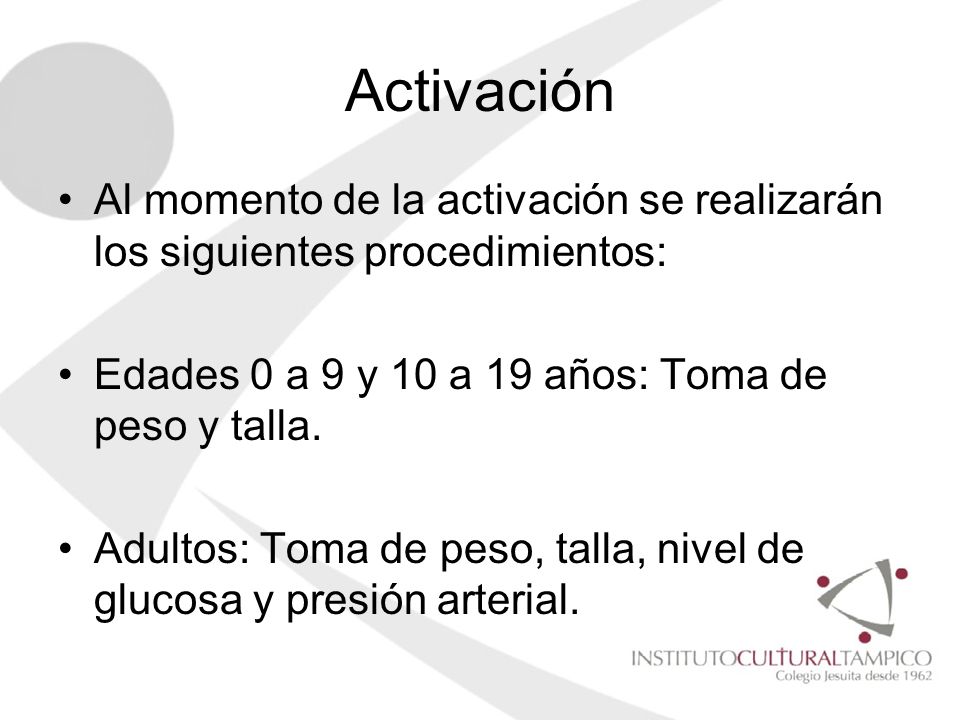 Activación

• Al momento de la activación se realizarán los siguientes procedimientos:

• Edades 0 a 9 y 10 a 19 años: Toma de peso y talla.

• Adultos: Toma de peso, talla, nivel de glucosa y presión arterial.

INSTITUTOCULTURALTAMPICO
Colegio Jesuita desde 1962